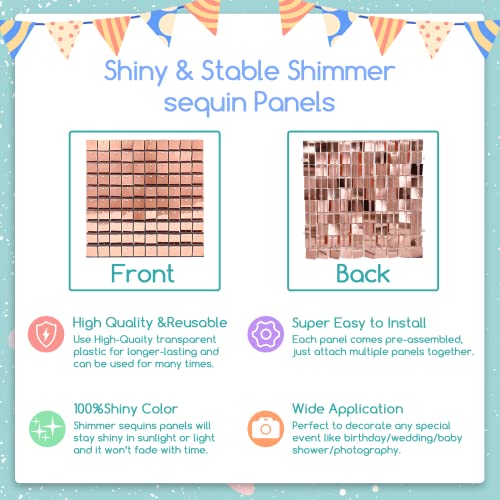 Shiny & Stable Shimmer sequin Panels

Front

Back

High Quality &Reusable
Use High-Quaity transparent plastic for longer-lasting and can be used for many times.

Super Easy to Install
Each panel comes pre-assembled, just attach multiple panels together.

100%Shiny Color
Shimmer sequins panels will stay shiny in sunlight or light and it won't fade with time.

Wide Application
Perfect to decorate any special event like birthday/wedding/baby shower/photography.